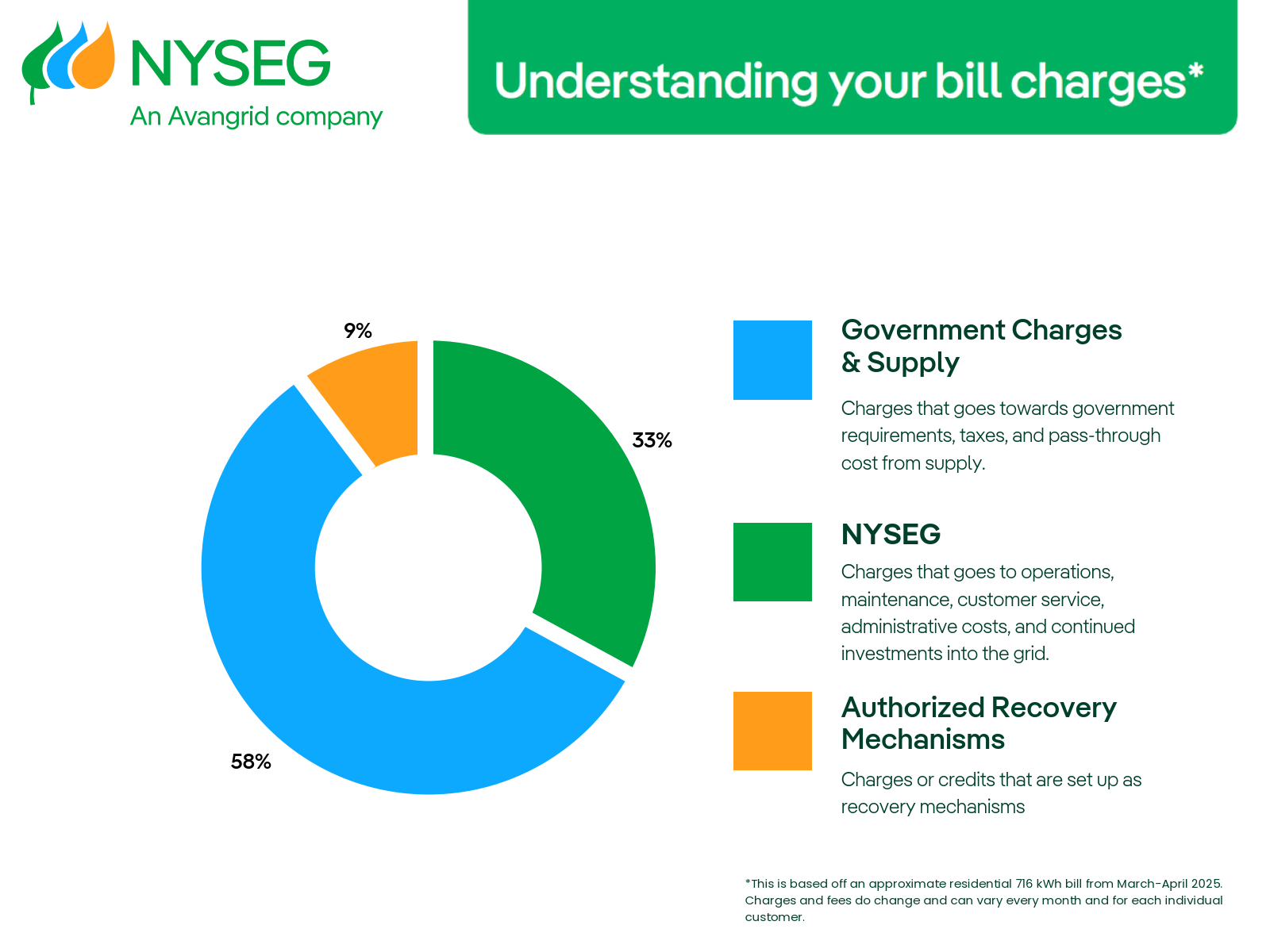 NYSEG
An Avangrid company

Understanding your bill charges*

9%

33%

58%

Government Charges & Supply

Charges that goes towards government requirements, taxes, and pass-through cost from supply.

NYSEG

Charges that goes to operations, maintenance, customer service, administrative costs, and continued investments into the grid.

Authorized Recovery Mechanisms

Charges or credits that are set up as recovery mechanisms

*This is based off an approximate residential 716 kWh bill from March-April 2025. Charges and fees do change and can vary every month and for each individual customer.